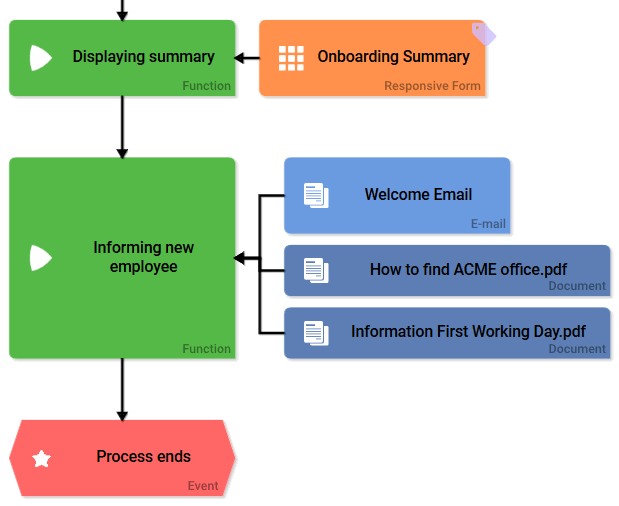 Displaying summary
Function

Onboarding Summary
Responsive Form

Informing new employee
Function

Welcome Email
E-mail

How to find ACME office.pdf
Document

Information First Working Day.pdf
Document

Process ends
Event